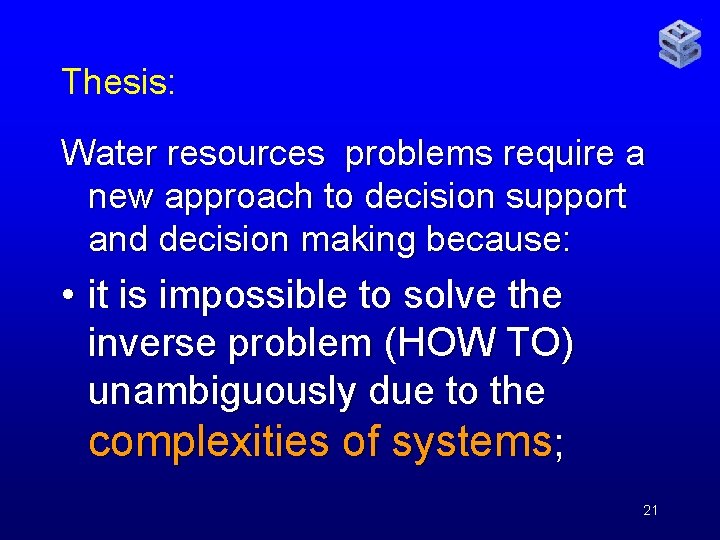 Thesis:

Water resources problems require a new approach to decision support and decision making because:

• it is impossible to solve the inverse problem (HOW TO) unambiguously due to the complexities of systems;

21